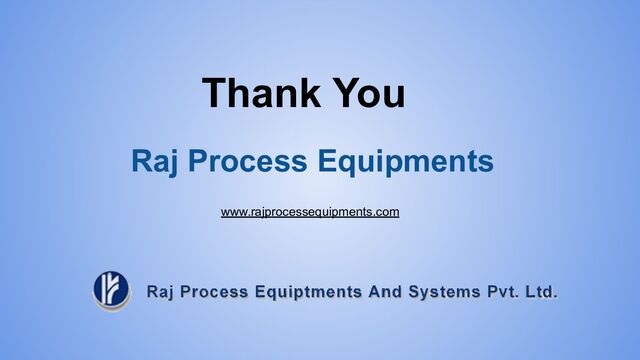 Thank You

Raj Process Equipments

www.rajprocessequipments.com

Raj Process Equiptments And Systems Pvt. Ltd.